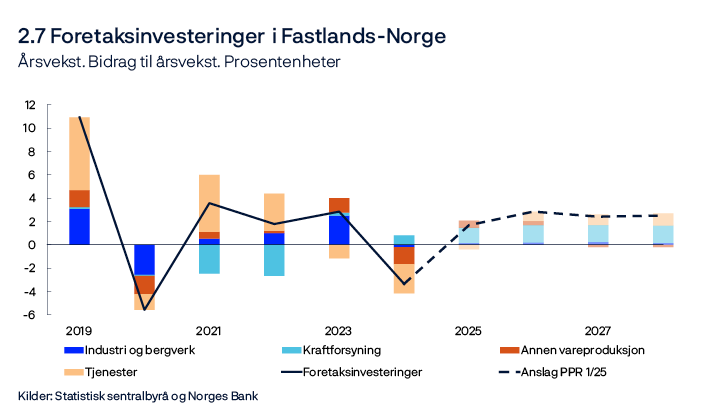 2.7 Foretaksinvesteringer i Fastlands-Norge
Årsvekst. Bidrag til årsvekst. Prosentenheter

12
10
8
6
4
2
0
-2
-4
-6

2019
2021
2023
2025
2027

Industri og bergverk
Kraftforsyning
Annen vareproduksjon
Tjenester
Foretaksinvesteringer
Anslag PPR 1/25

Kilder: Statistisk sentralbyrå og Norges Bank